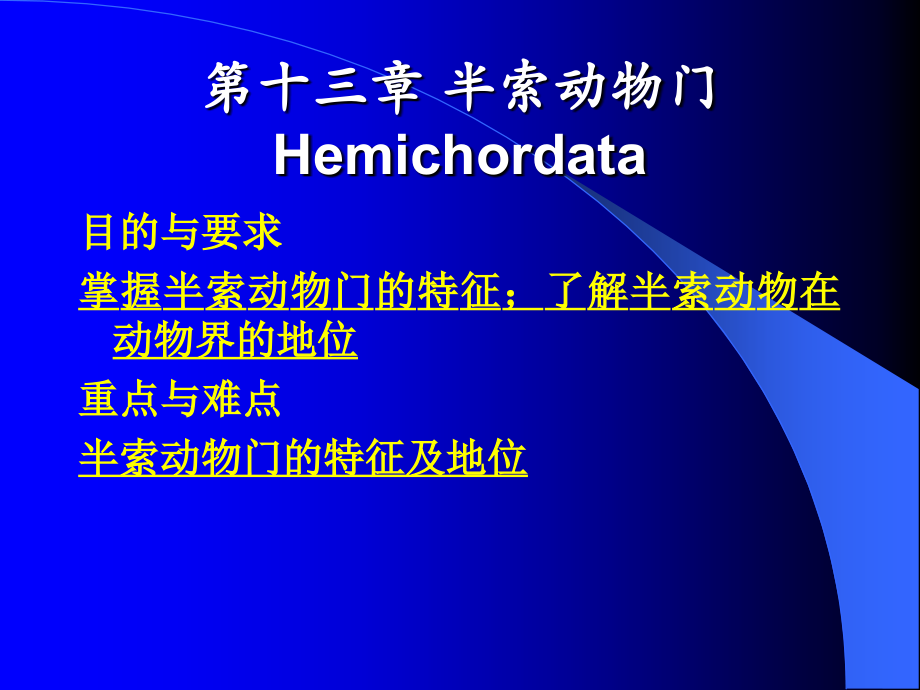 第十三章 半索动物门
Hemichordata

目的与要求

掌握半索动物门的特征；了解半索动物在动物界的地位

重点与难点

半索动物门的特征及地位